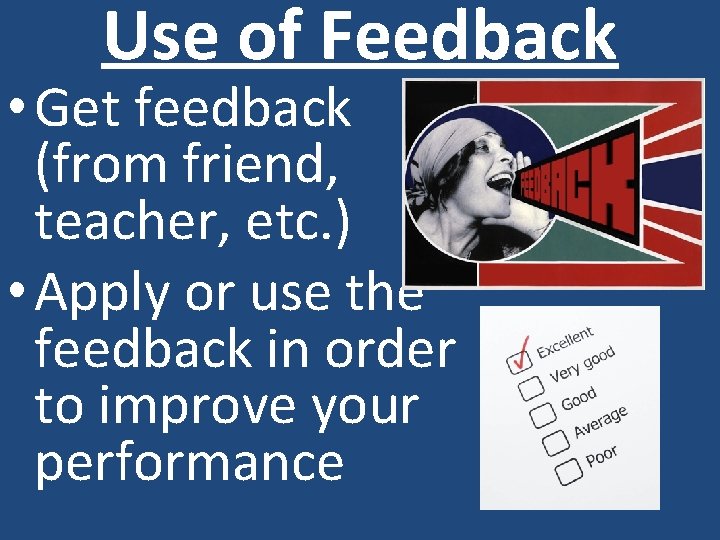 Use of Feedback

• Get feedback (from friend, teacher, etc.)

• Apply or use the feedback in order to improve your performance

FEEDBACK

Excellent
Very good
Good
Average
Poor